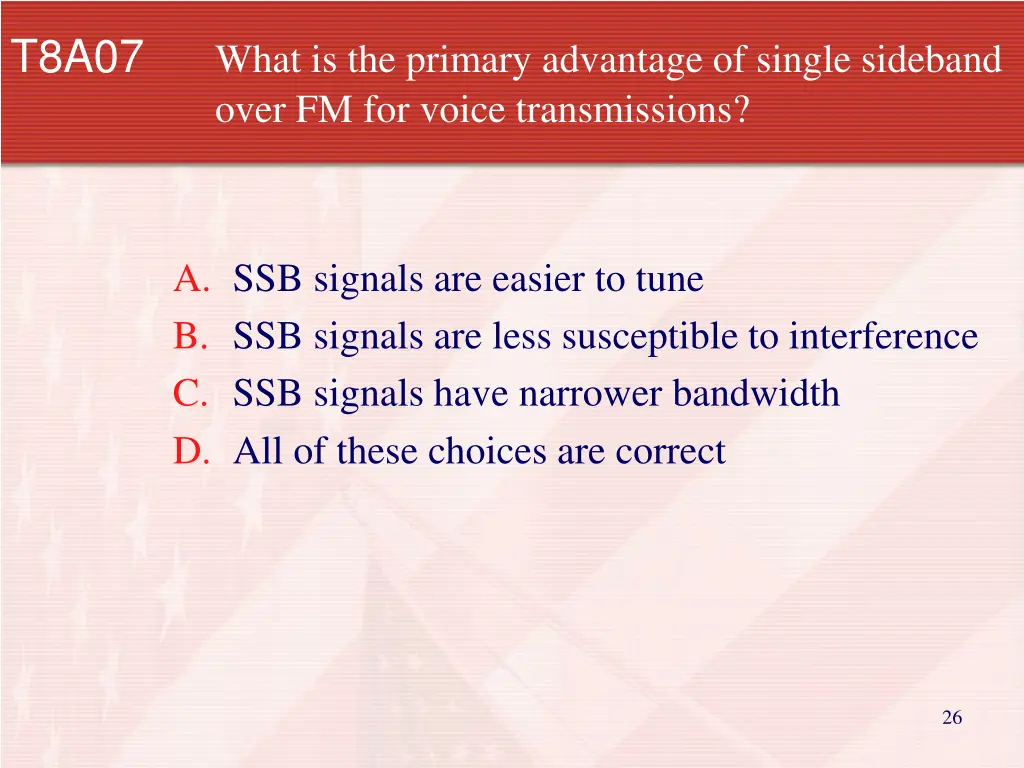 T8A07 What is the primary advantage of single sideband over FM for voice transmissions?

A. SSB signals are easier to tune
B. SSB signals are less susceptible to interference
C. SSB signals have narrower bandwidth
D. All of these choices are correct

26